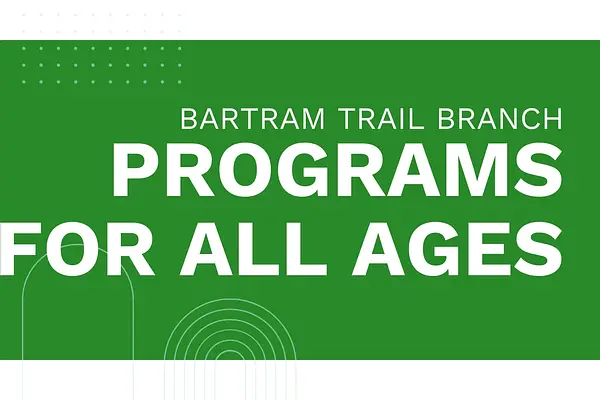 BARTRAM TRAIL BRANCH
PROGRAMS FOR ALL AGES